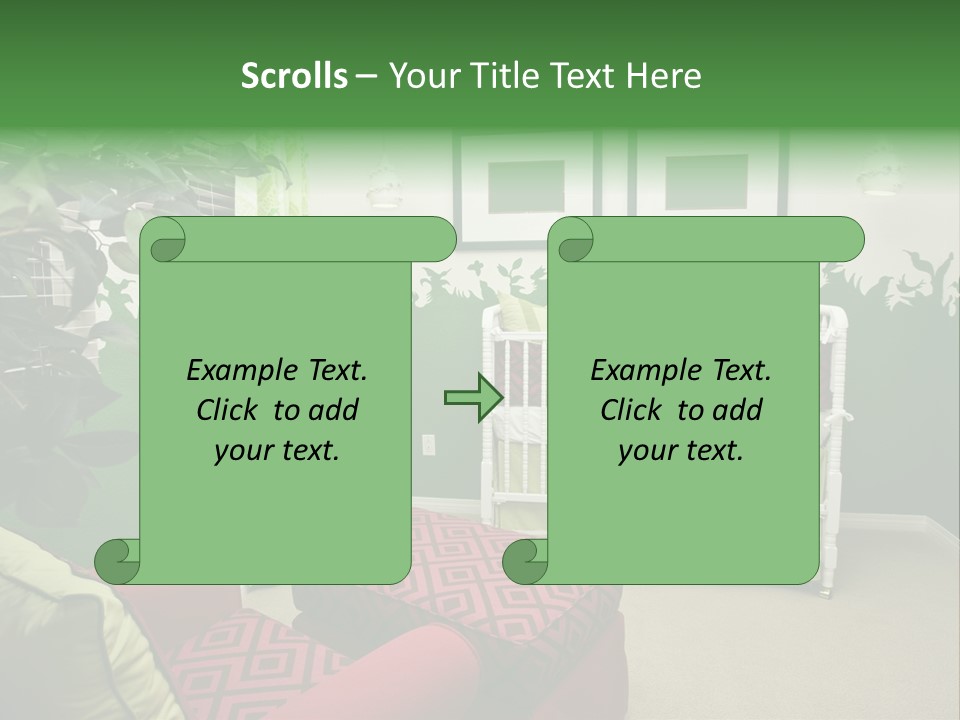 Scrolls – Your Title Text Here

Example Text. Click to add your text.

Example Text. Click to add your text.